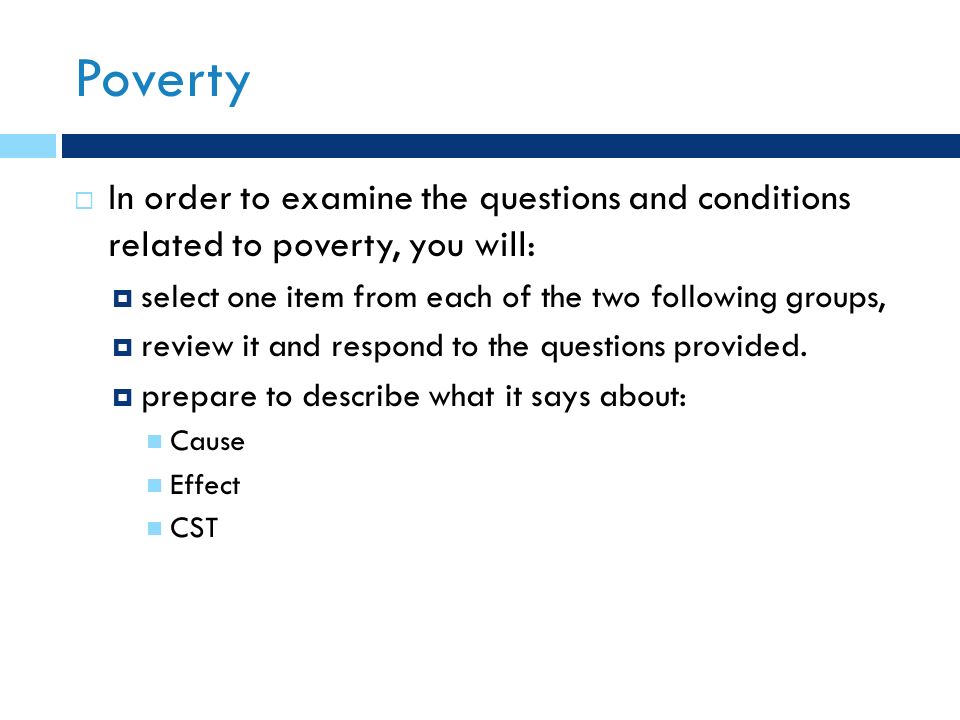 Poverty

In order to examine the questions and conditions related to poverty, you will:

select one item from each of the two following groups,

review it and respond to the questions provided.

prepare to describe what it says about:

Cause

Effect

CST